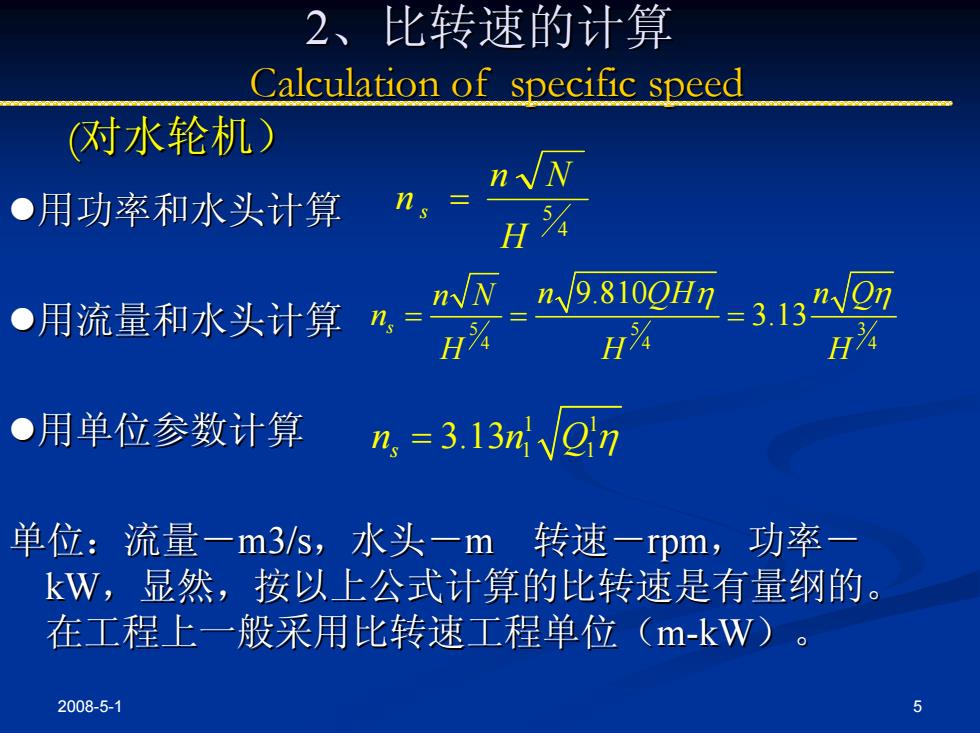 2、比转速的计算
Calculation of specific speed

(对水轮机）

●用功率和水头计算 $n_s = \frac{n\sqrt{N}}{H^{5/4}}$

●用流量和水头计算 $n_s = \frac{n\sqrt{N}}{H^{5/4}} = \frac{n\sqrt{9.810QH\eta}}{H^{5/4}} = 3.13\frac{n\sqrt{Q\eta}}{H^{3/4}}$

●用单位参数计算 $n_s = 3.13n_1^1\sqrt{Q_1^1\eta}$

单位：流量－m3/s，水头－m 转速－rpm，功率－kW，显然，按以上公式计算的比转速是有量纲的。在工程上一般采用比转速工程单位（m-kW）。

2008-5-1

5